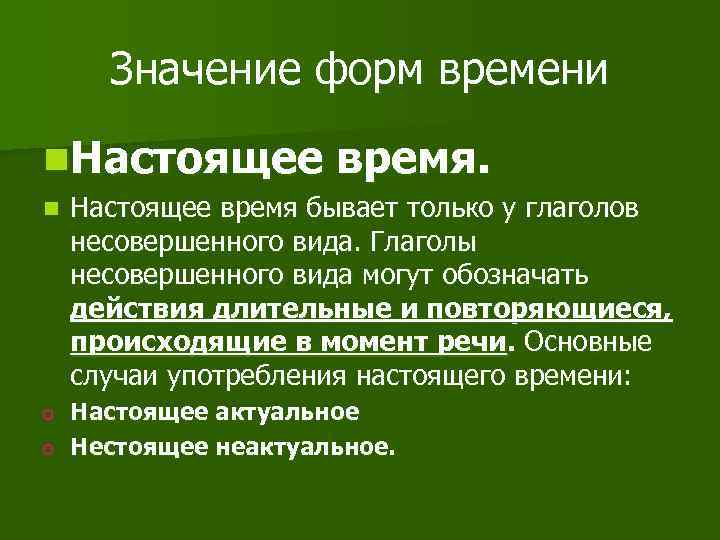 Значение форм времени

Настоящее время.

Настоящее время бывает только у глаголов несовершенного вида. Глаголы несовершенного вида могут обозначать действия длительные и повторяющиеся, происходящие в момент речи. Основные случаи употребления настоящего времени:

Настоящее актуальное

Нестоящее неактуальное.